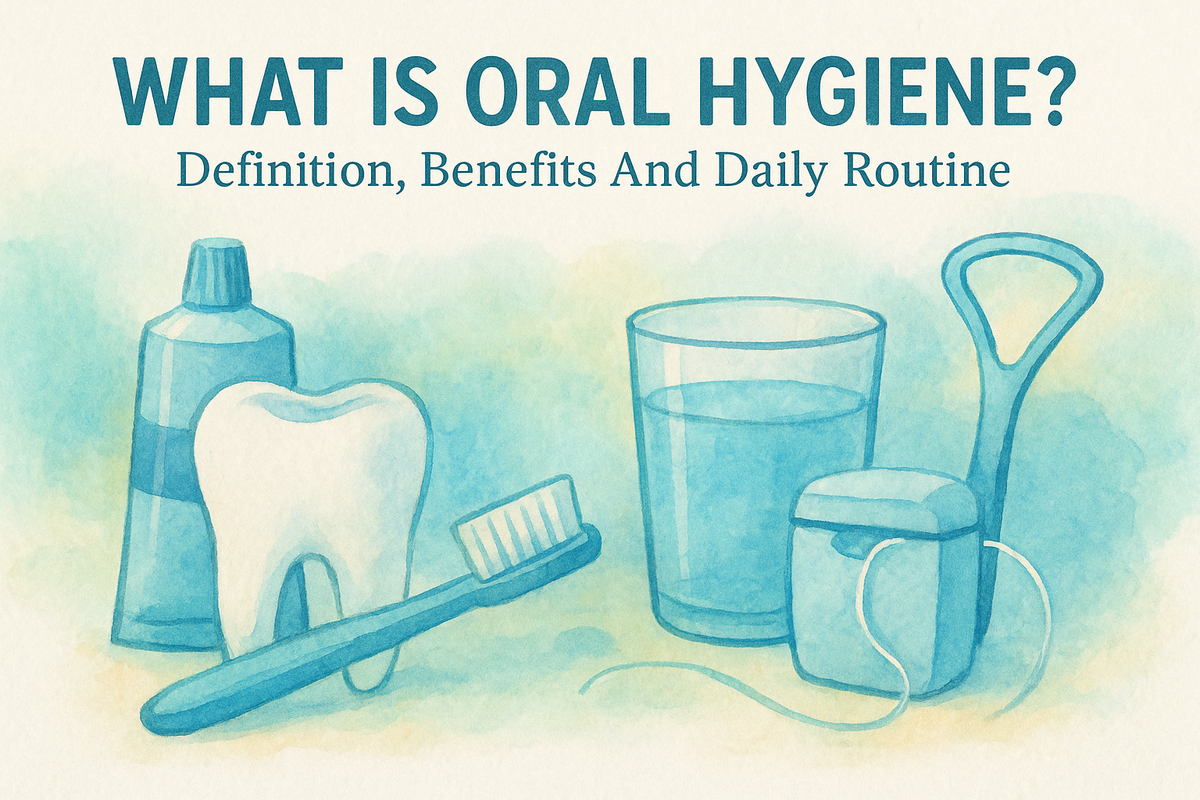 WHAT IS ORAL HYGIENE?
Definition, Benefits And Daily Routine